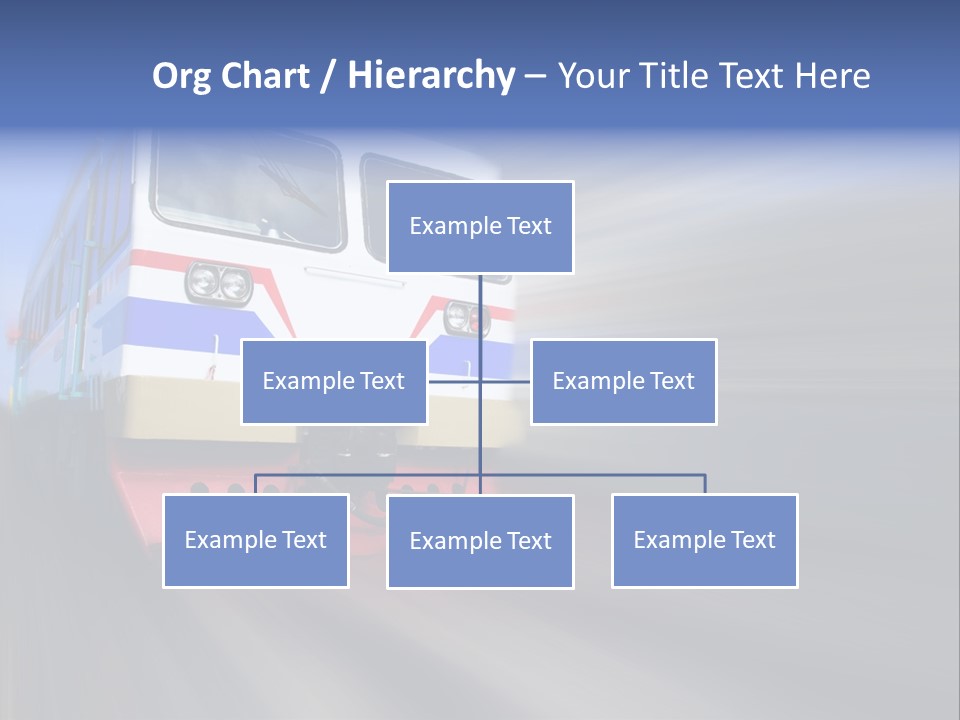 Org Chart / Hierarchy – Your Title Text Here

Example Text

Example Text

Example Text

Example Text

Example Text

Example Text